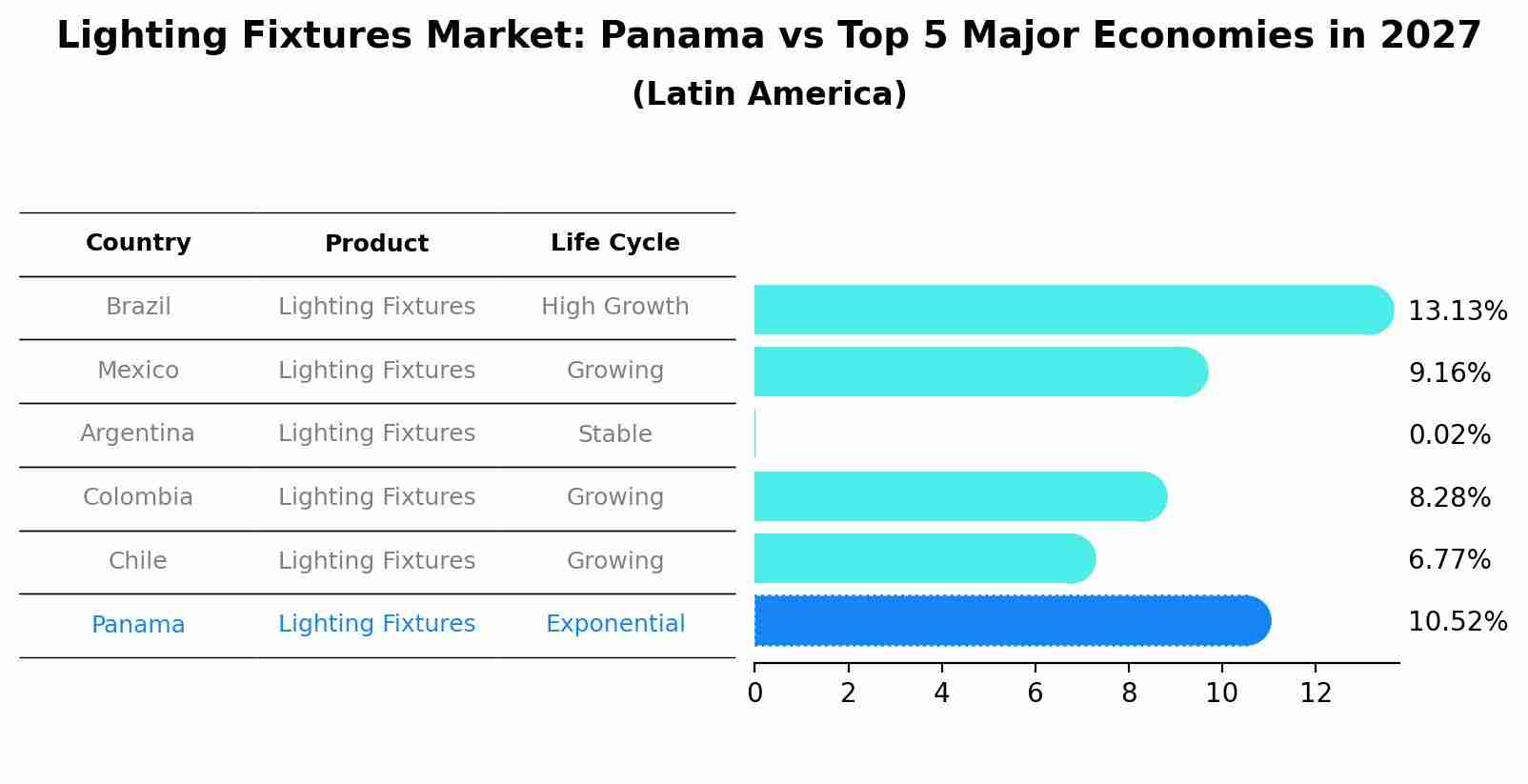 Lighting Fixtures Market: Panama vs Top 5 Major Economies in 2027
(Latin America)

| Country | Product | Life Cycle |
|---|---|---|
| Brazil | Lighting Fixtures | High Growth |
| Mexico | Lighting Fixtures | Growing |
| Argentina | Lighting Fixtures | Stable |
| Colombia | Lighting Fixtures | Growing |
| Chile | Lighting Fixtures | Growing |
| Panama | Lighting Fixtures | Exponential |

13.13%
9.16%
0.02%
8.28%
6.77%
10.52%

0 2 4 6 8 10 12